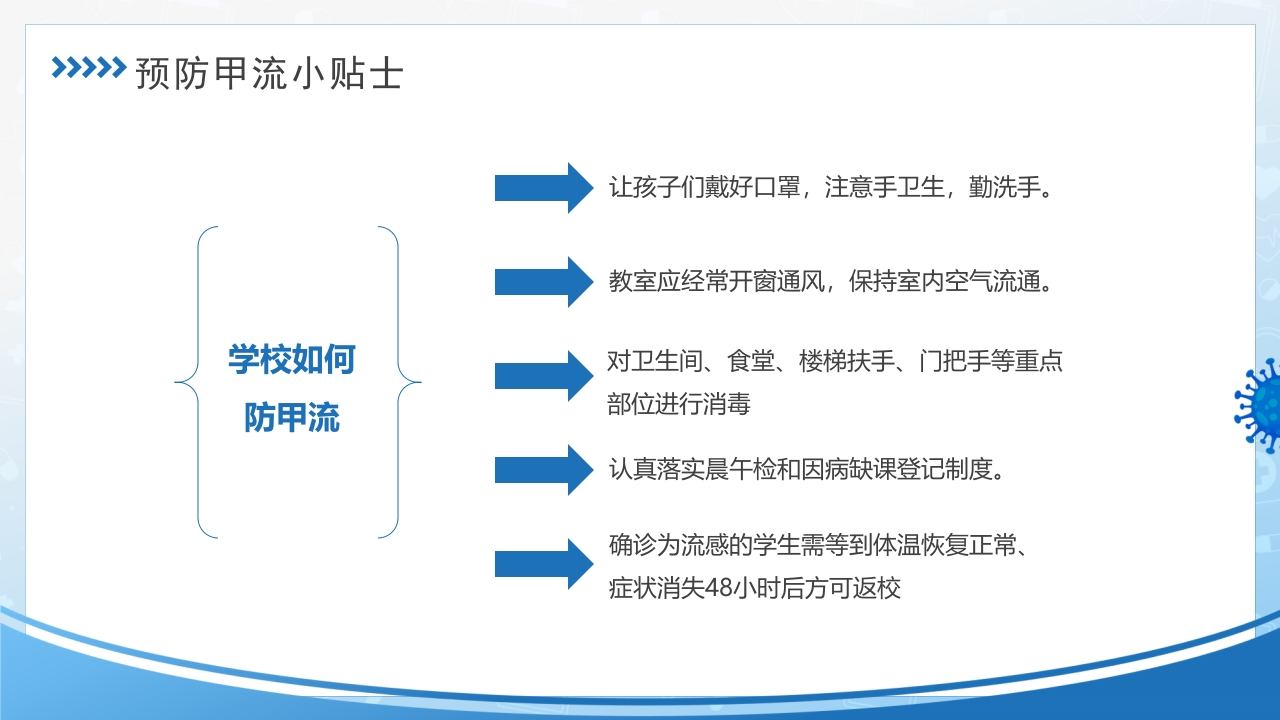 预防甲流小贴士

学校如何防甲流

让孩子们戴好口罩，注意手卫生，勤洗手。

教室应经常开窗通风，保持室内空气流通。

对卫生间、食堂、楼梯扶手、门把手等重点部位进行消毒

认真落实晨午检和因病缺课登记制度。

确诊为流感的学生需等到体温恢复正常、症状消失48小时后方可返校